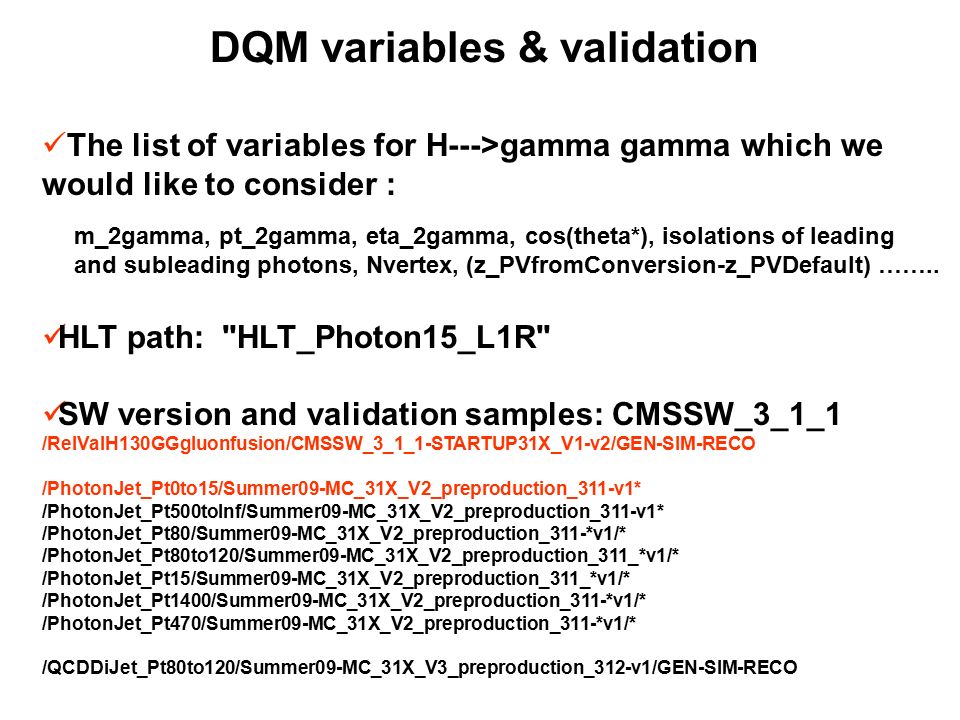 DQM variables & validation

✓The list of variables for H--->gamma gamma which we would like to consider :

m_2gamma, pt_2gamma, eta_2gamma, cos(theta*), isolations of leading and subleading photons, Nvertex, (z_PVfromConversion-z_PVDefault) ……..

✓HLT path: "HLT_Photon15_L1R"

✓SW version and validation samples: CMSSW_3_1_1
/RelValH130GGgluonfusion/CMSSW_3_1_1-STARTUP31X_V1-v2/GEN-SIM-RECO

/PhotonJet_Pt0to15/Summer09-MC_31X_V2_preproduction_311-v1*
/PhotonJet_Pt500toInf/Summer09-MC_31X_V2_preproduction_311-v1*
/PhotonJet_Pt80/Summer09-MC_31X_V2_preproduction_311-*v1/*
/PhotonJet_Pt80to120/Summer09-MC_31X_V2_preproduction_311_*v1/*
/PhotonJet_Pt15/Summer09-MC_31X_V2_preproduction_311_*v1/*
/PhotonJet_Pt1400/Summer09-MC_31X_V2_preproduction_311-*v1/*
/PhotonJet_Pt470/Summer09-MC_31X_V2_preproduction_311-*v1/*

/QCDDiJet_Pt80to120/Summer09-MC_31X_V3_preproduction_312-v1/GEN-SIM-RECO